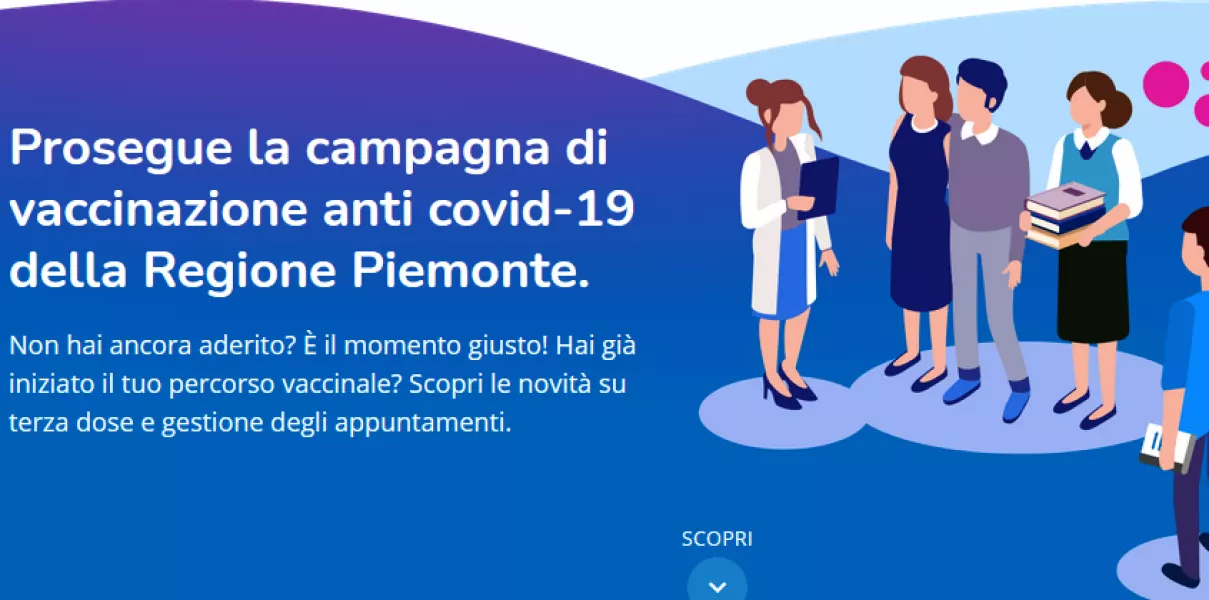 Prosegue la campagna di vaccinazione anti covid-19 della Regione Piemonte.

Non hai ancora aderito? È il momento giusto! Hai già iniziato il tuo percorso vaccinale? Scopri le novità su terza dose e gestione degli appuntamenti.

SCOPRI